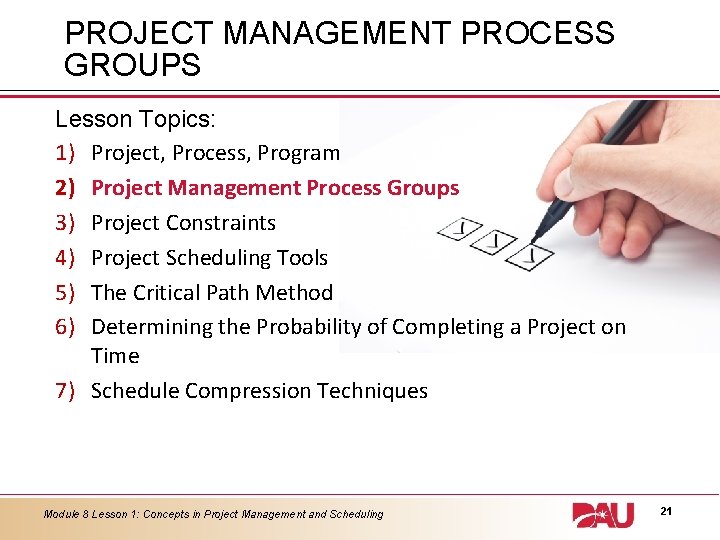 PROJECT MANAGEMENT PROCESS GROUPS

Lesson Topics:

1) Project, Process, Program
2) Project Management Process Groups
3) Project Constraints
4) Project Scheduling Tools
5) The Critical Path Method
6) Determining the Probability of Completing a Project on Time
7) Schedule Compression Techniques

Module 8 Lesson 1: Concepts in Project Management and Scheduling

DAU

21